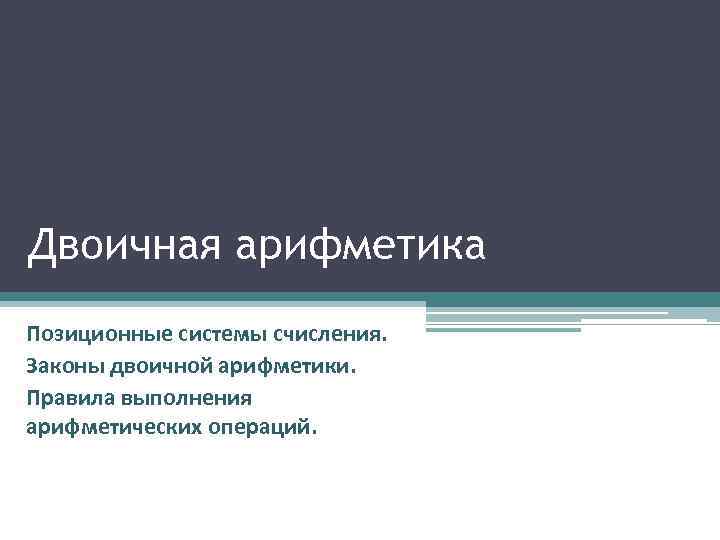 Двоичная арифметика

Позиционные системы счисления.
Законы двоичной арифметики.
Правила выполнения арифметических операций.